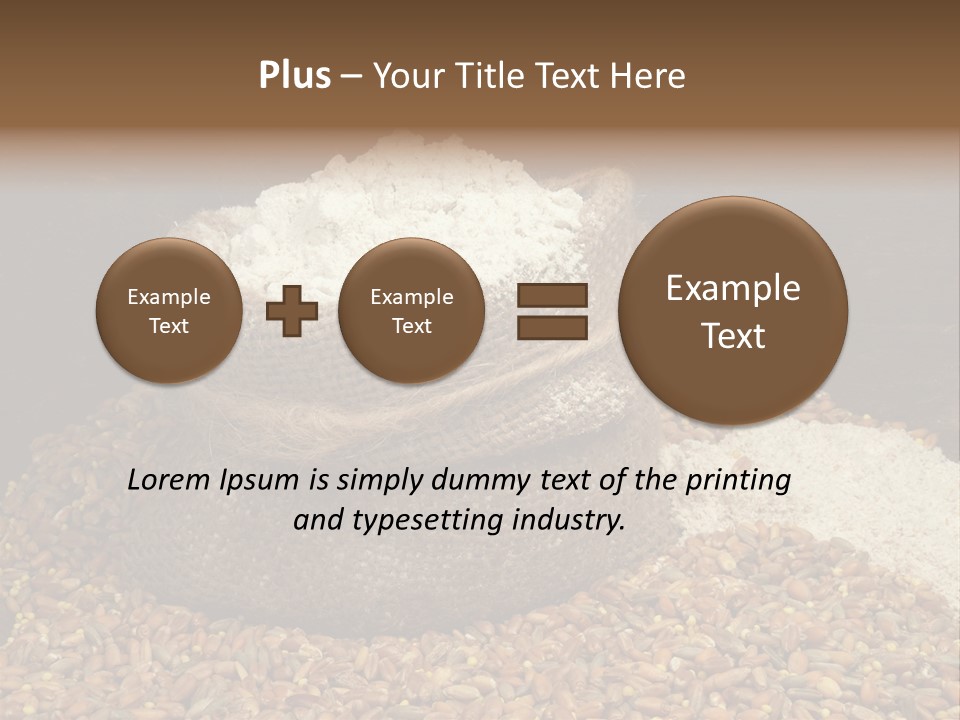 Plus – Your Title Text Here

Example Text

Example Text

Example Text

Lorem Ipsum is simply dummy text of the printing and typesetting industry.